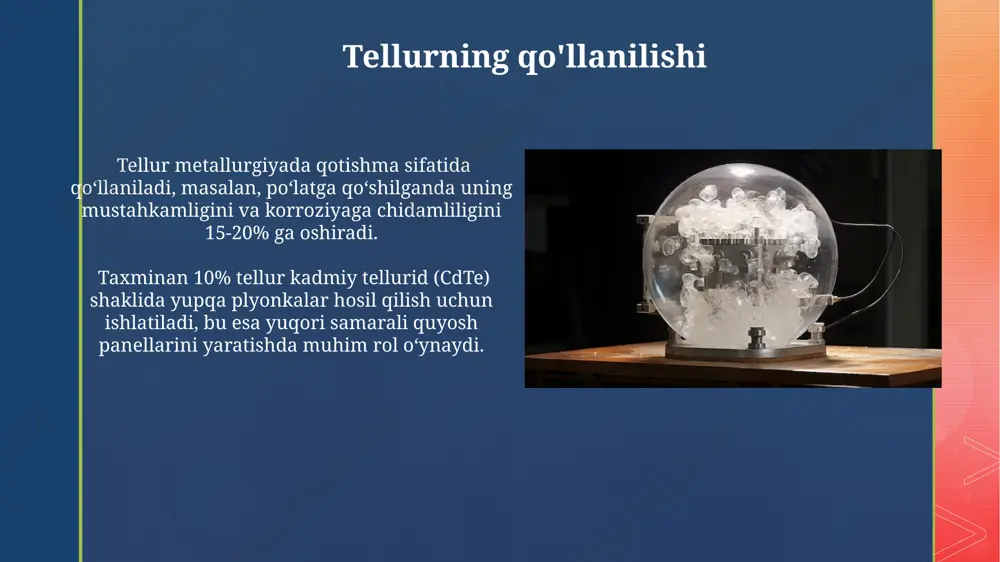 Tellurning qo'llanilishi

Tellur metallurgiyada qotishma sifatida qoʻllaniladi, masalan, poʻlatga qoʻshilganda uning mustahkamligini va korroziyaga chidamliligini 15-20% ga oshiradi.

Taxminan 10% tellur kadmiy tellurid (CdTe) shaklida yupqa plyonkalar hosil qilish uchun ishlatiladi, bu esa yuqori samarali quyosh panellarini yaratishda muhim rol oʻynaydi.